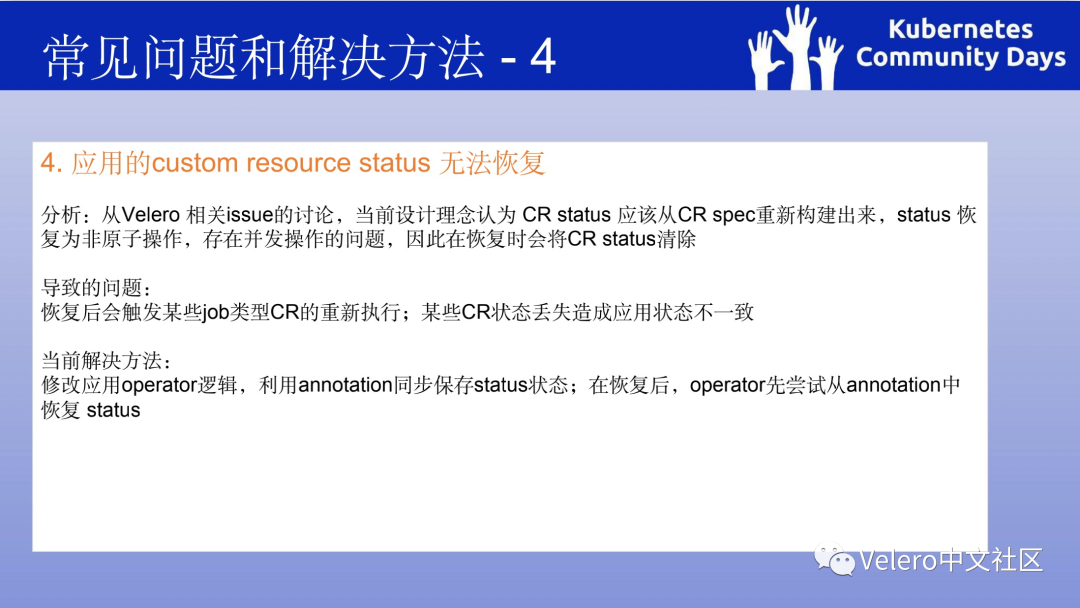 常见问题和解决方法 - 4

Kubernetes Community Days

4. 应用的custom resource status 无法恢复

分析：从Velero 相关issue的讨论，当前设计理念认为 CR status 应该从CR spec重新构建出来，status 恢复为非原子操作，存在并发操作的问题，因此在恢复时会将CR status清除

导致的问题：
恢复后会触发某些job类型CR的重新执行；某些CR状态丢失造成应用状态不一致

当前解决方法：
修改应用operator逻辑，利用annotation同步保存status状态；在恢复后，operator先尝试从annotation中恢复 status

Velero中文社区